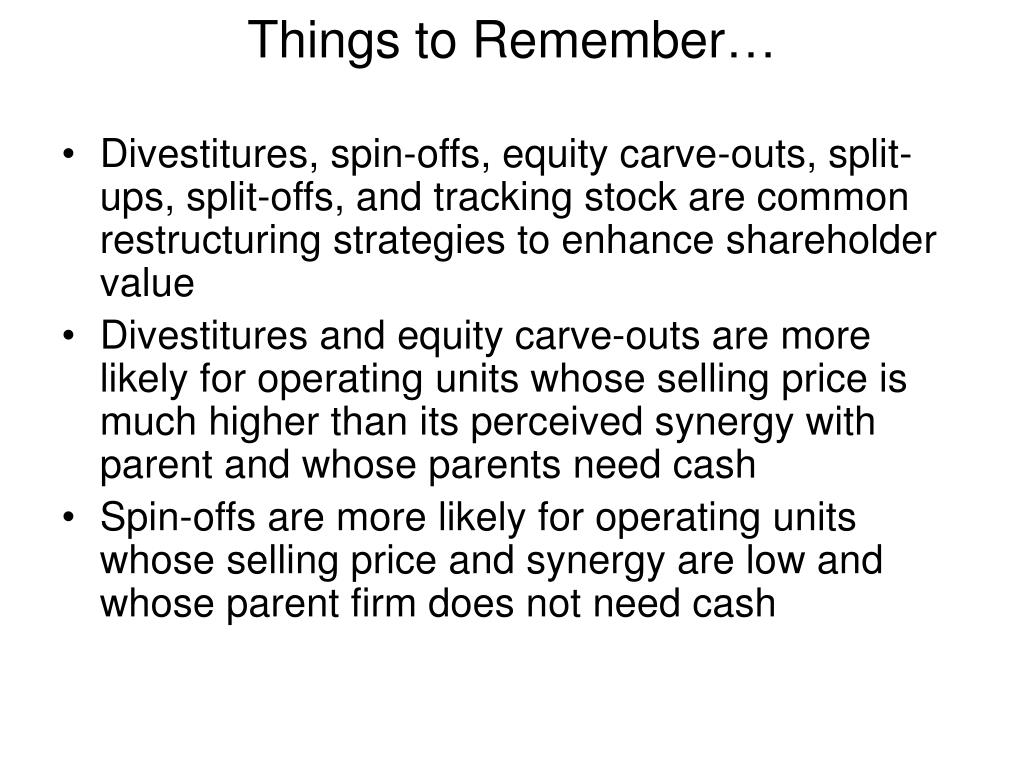 Things to Remember…

• Divestitures, spin-offs, equity carve-outs, split-ups, split-offs, and tracking stock are common restructuring strategies to enhance shareholder value
• Divestitures and equity carve-outs are more likely for operating units whose selling price is much higher than its perceived synergy with parent and whose parents need cash
• Spin-offs are more likely for operating units whose selling price and synergy are low and whose parent firm does not need cash